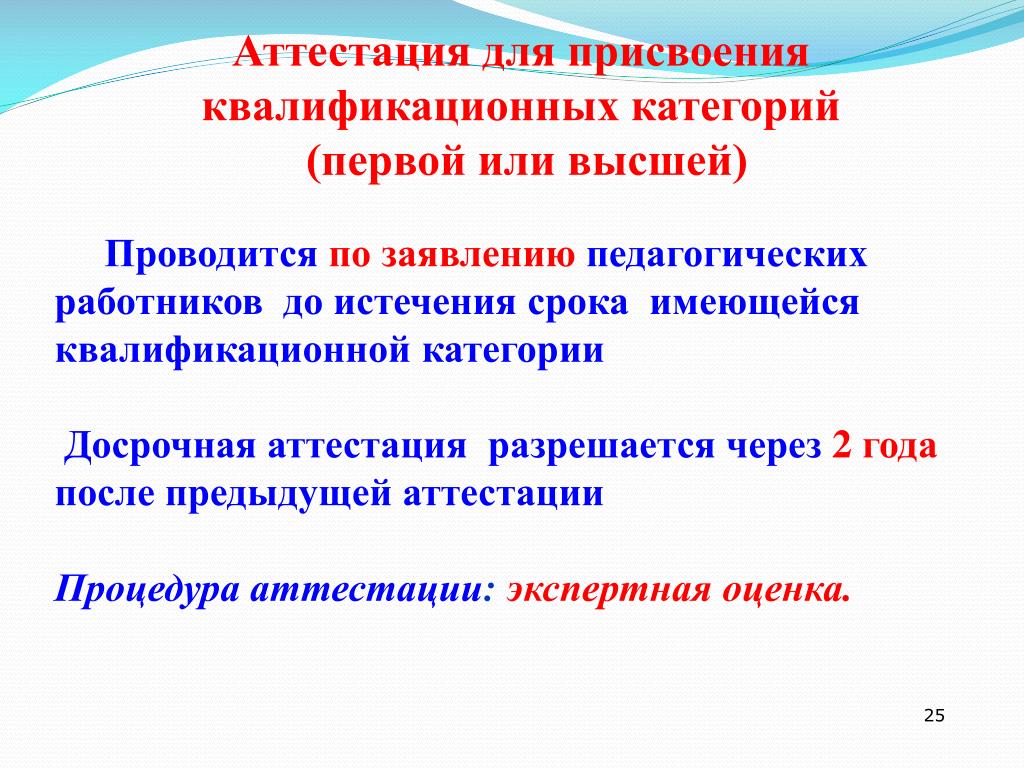 Аттестация для присвоения квалификационных категорий (первой или высшей)

Проводится по заявлению педагогических работников до истечения срока имеющейся квалификационной категории

Досрочная аттестация разрешается через 2 года после предыдущей аттестации

Процедура аттестации: экспертная оценка.

25